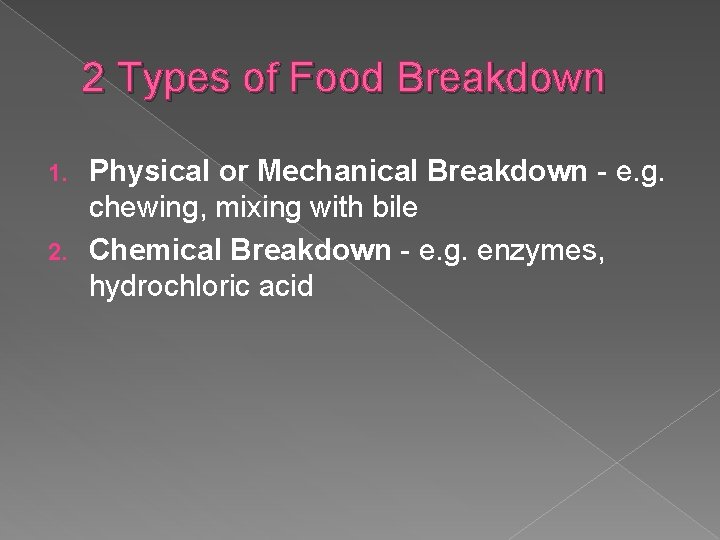 2 Types of Food Breakdown

1. Physical or Mechanical Breakdown - e.g. chewing, mixing with bile
2. Chemical Breakdown - e.g. enzymes, hydrochloric acid